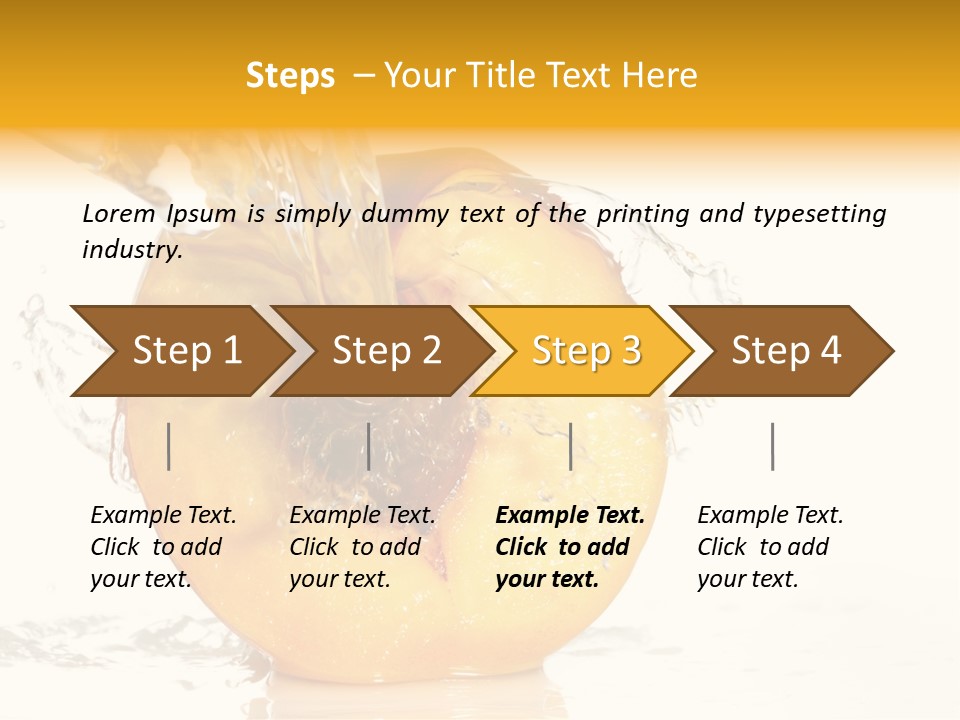 Steps – Your Title Text Here

Lorem Ipsum is simply dummy text of the printing and typesetting industry.

Step 1

Step 2

Step 3

Step 4

Example Text. Click to add your text.

Example Text. Click to add your text.

Example Text. Click to add your text.

Example Text. Click to add your text.